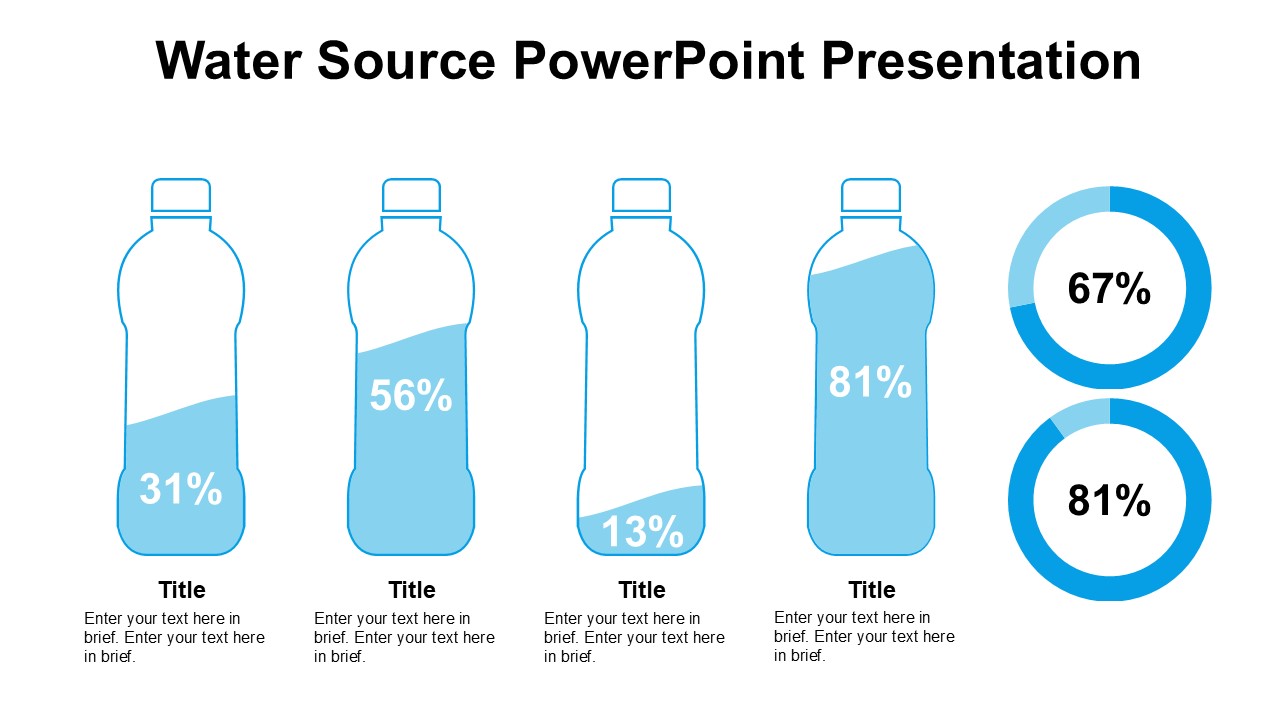 Water Source PowerPoint Presentation

31%

Title

Enter your text here in brief. Enter your text here in brief.

56%

Title

Enter your text here in brief. Enter your text here in brief.

13%

Title

Enter your text here in brief. Enter your text here in brief.

81%

Title

Enter your text here in brief. Enter your text here in brief.

67%

81%